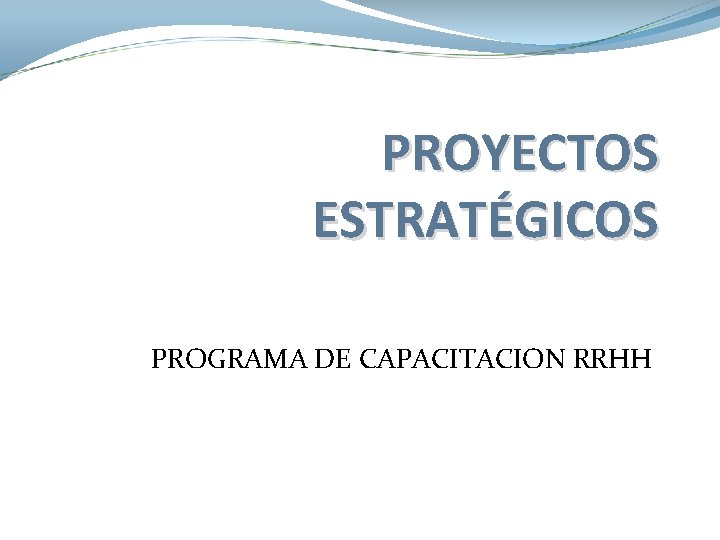 PROYECTOS ESTRATÉGICOS

PROGRAMA DE CAPACITACION RRHH